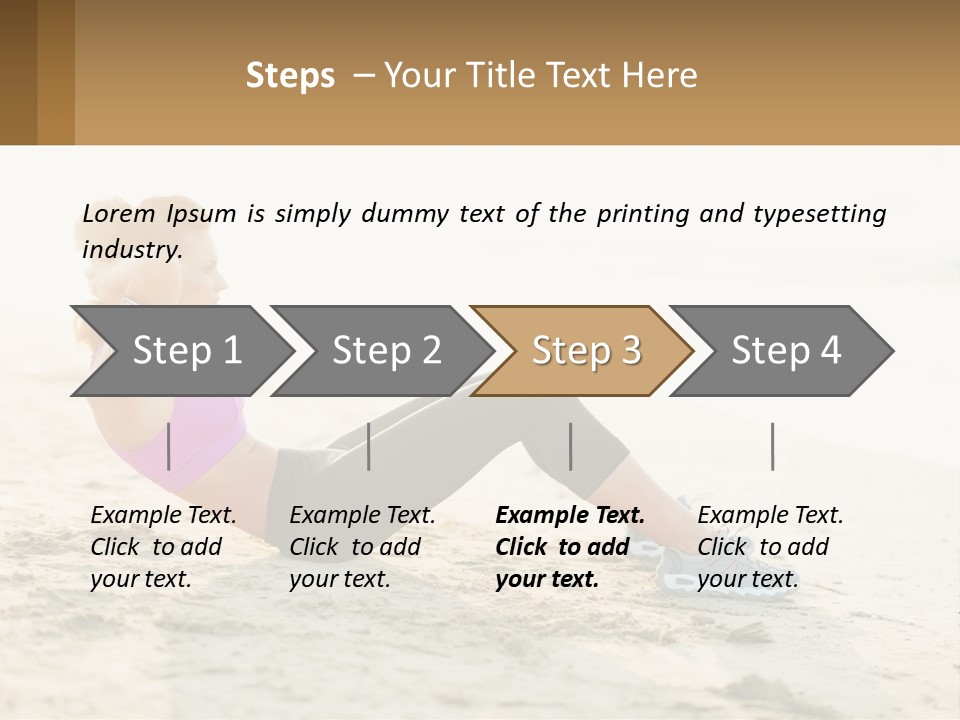 Steps – Your Title Text Here

Lorem Ipsum is simply dummy text of the printing and typesetting industry.

Step 1

Step 2

Step 3

Step 4

Example Text. Click to add your text.

Example Text. Click to add your text.

Example Text. Click to add your text.

Example Text. Click to add your text.